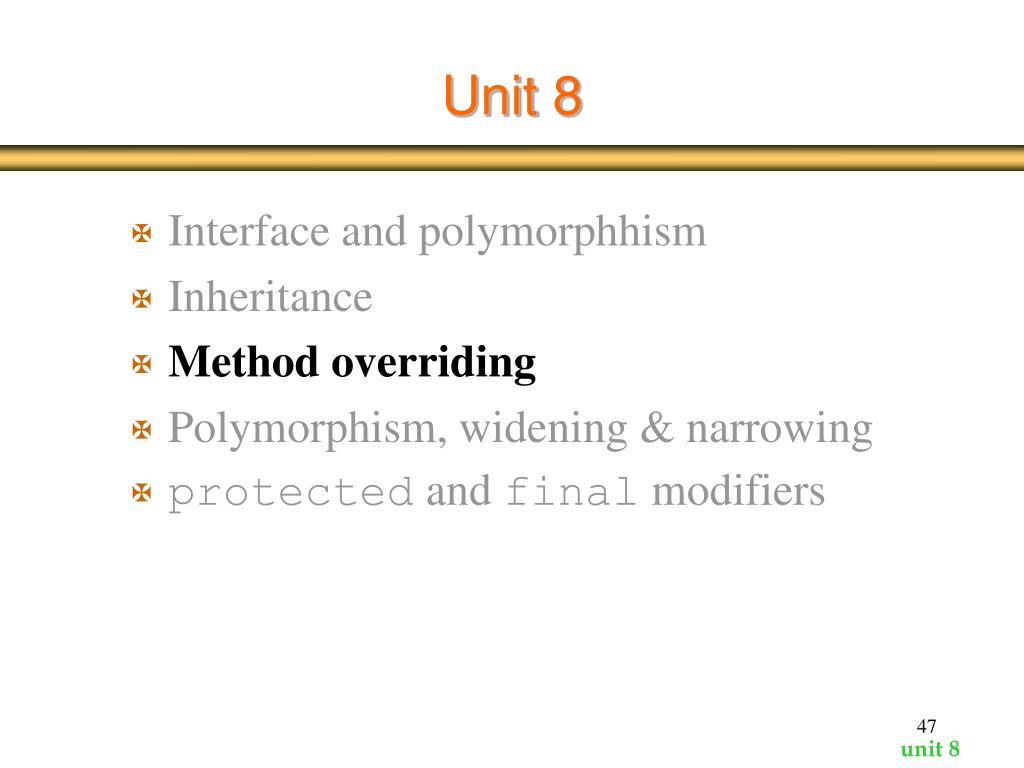 Unit 8

Interface and polymorphhism

Inheritance

Method overriding

Polymorphism, widening & narrowing

protected and final modifiers

47
unit 8